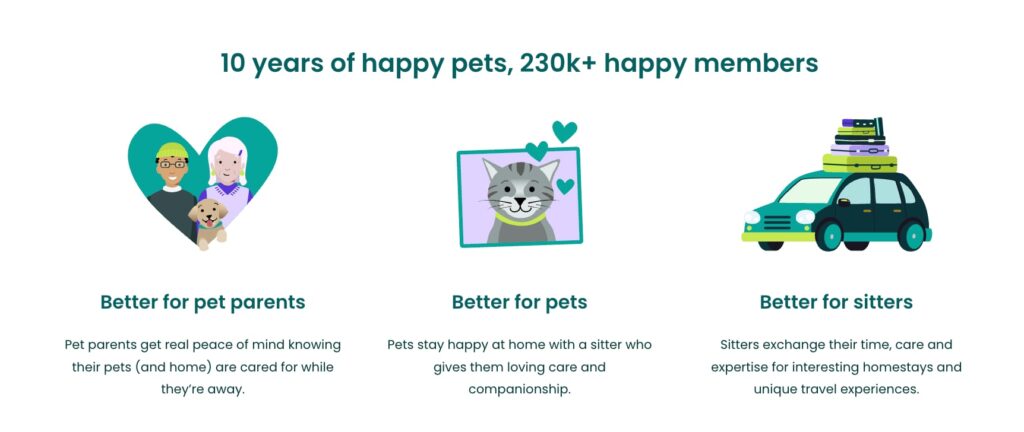 10 years of happy pets, 230k+ happy members

Better for pet parents

Pet parents get real peace of mind knowing their pets (and home) are cared for while they're away.

Better for pets

Pets stay happy at home with a sitter who gives them loving care and companionship.

Better for sitters

Sitters exchange their time, care and expertise for interesting homestays and unique travel experiences.